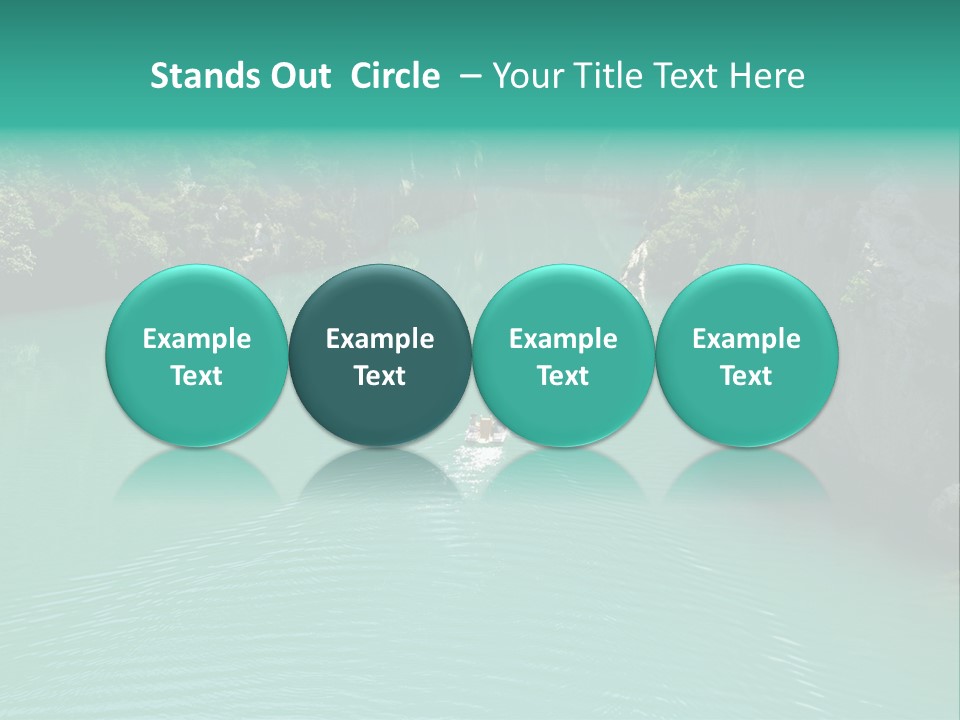 Stands Out Circle – Your Title Text Here

Example Text

Example Text

Example Text

Example Text